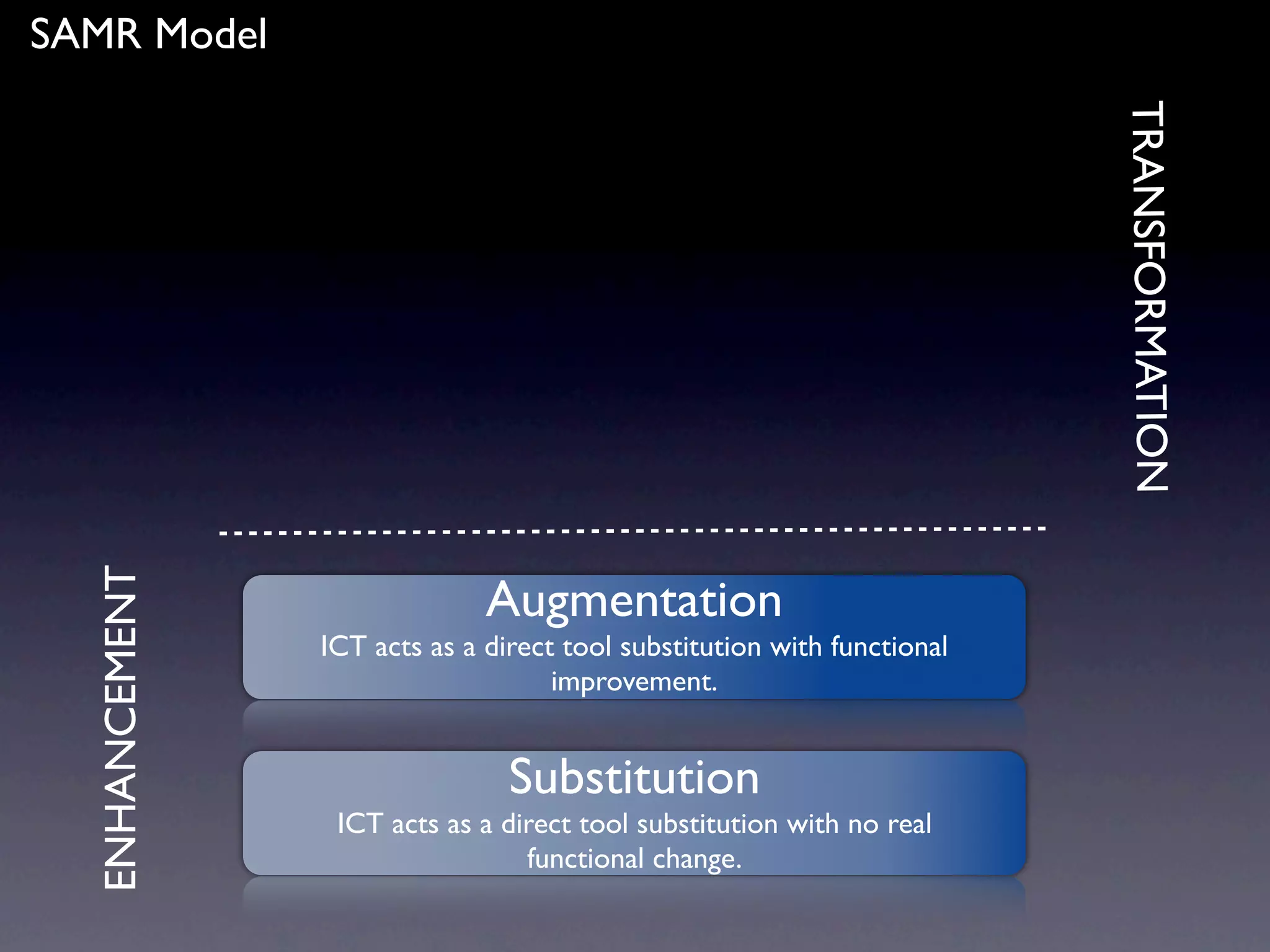 SAMR Model

TRANSFORMATION

ENHANCEMENT

Augmentation
ICT acts as a direct tool substitution with functional improvement.

Substitution
ICT acts as a direct tool substitution with no real functional change.